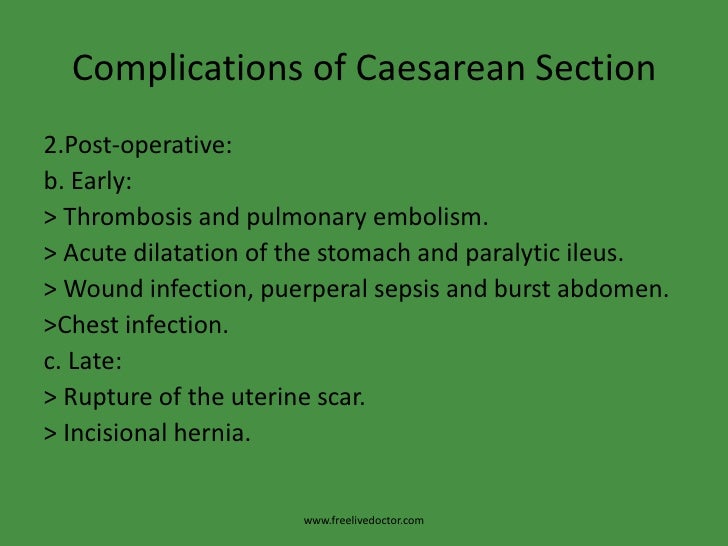 Complications of Caesarean Section

2.Post-operative:
b. Early:
> Thrombosis and pulmonary embolism.
> Acute dilatation of the stomach and paralytic ileus.
> Wound infection, puerperal sepsis and burst abdomen.
>Chest infection.
c. Late:
> Rupture of the uterine scar.
> Incisional hernia.

www.freelivedoctor.com